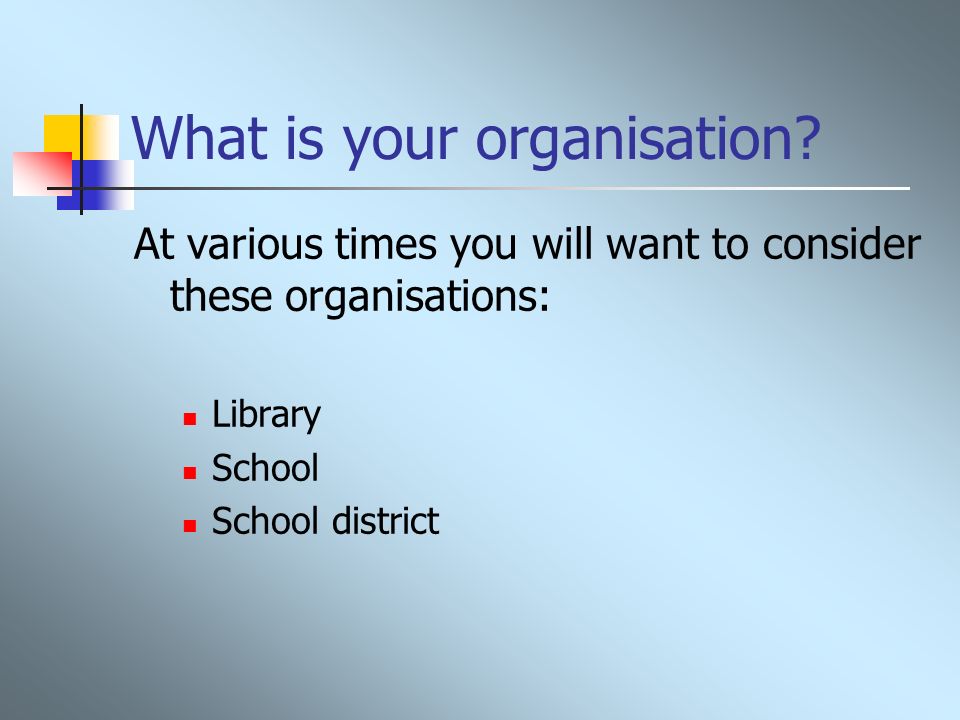 What is your organisation?

At various times you will want to consider these organisations:

- Library
- School
- School district